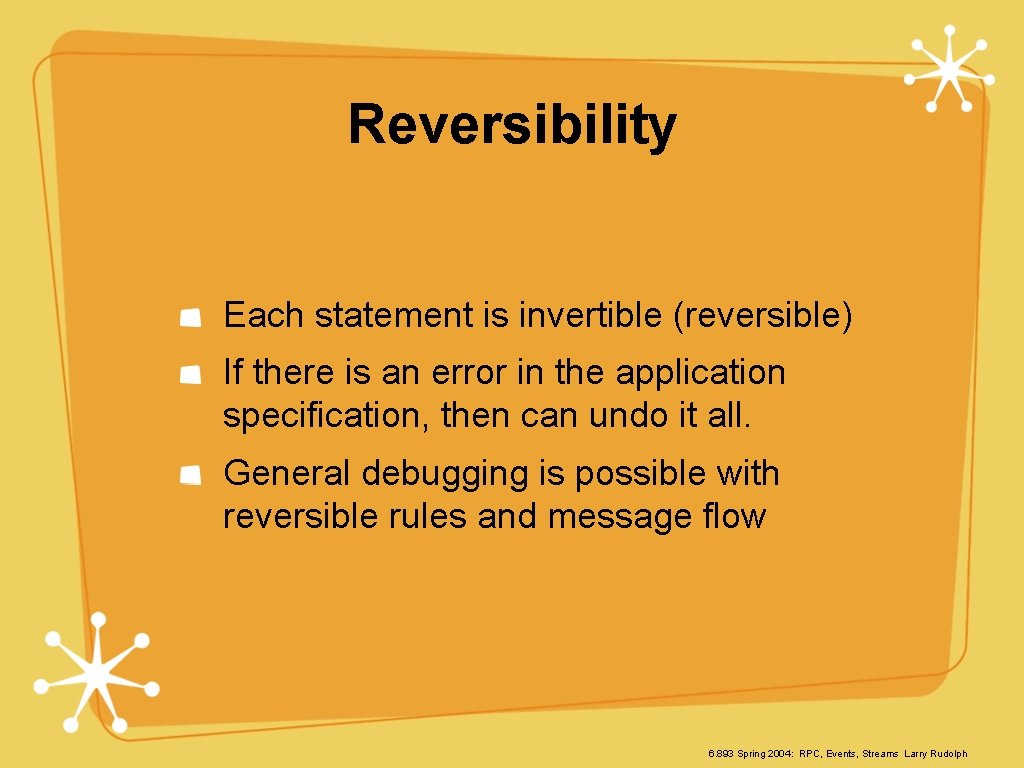 Reversibility

Each statement is invertible (reversible)

If there is an error in the application specification, then can undo it all.

General debugging is possible with reversible rules and message flow

6.893 Spring 2004: RPC, Events, Streams Larry Rudolph